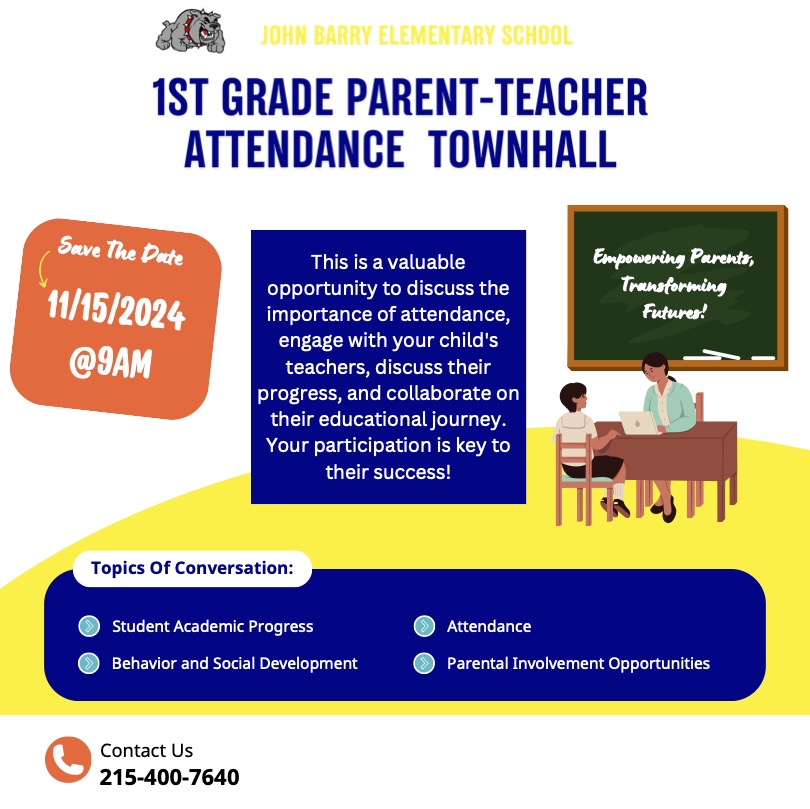 JOHN BARRY ELEMENTARY SCHOOL

1ST GRADE PARENT-TEACHER ATTENDANCE TOWNHALL

Save The Date

11/15/2024
@9AM

This is a valuable opportunity to discuss the importance of attendance, engage with your child's teachers, discuss their progress, and collaborate on their educational journey. Your participation is key to their success!

Empowering Parents, Transforming Futures!

Topics Of Conversation:

Student Academic Progress

Behavior and Social Development

Attendance

Parental Involvement Opportunities

Contact Us
215-400-7640